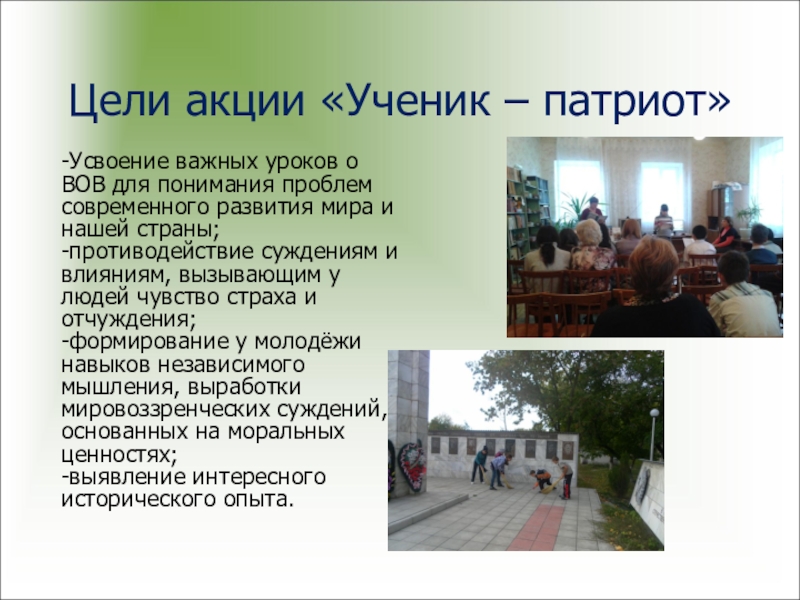 Цели акции «Ученик – патриот»

-Усвоение важных уроков о ВОВ для понимания проблем современного развития мира и нашей страны;
-противодействие суждениям и влияниям, вызывающим у людей чувство страха и отчуждения;
-формирование у молодёжи навыков независимого мышления, выработки мировоззренческих суждений, основанных на моральных ценностях;
-выявление интересного исторического опыта.